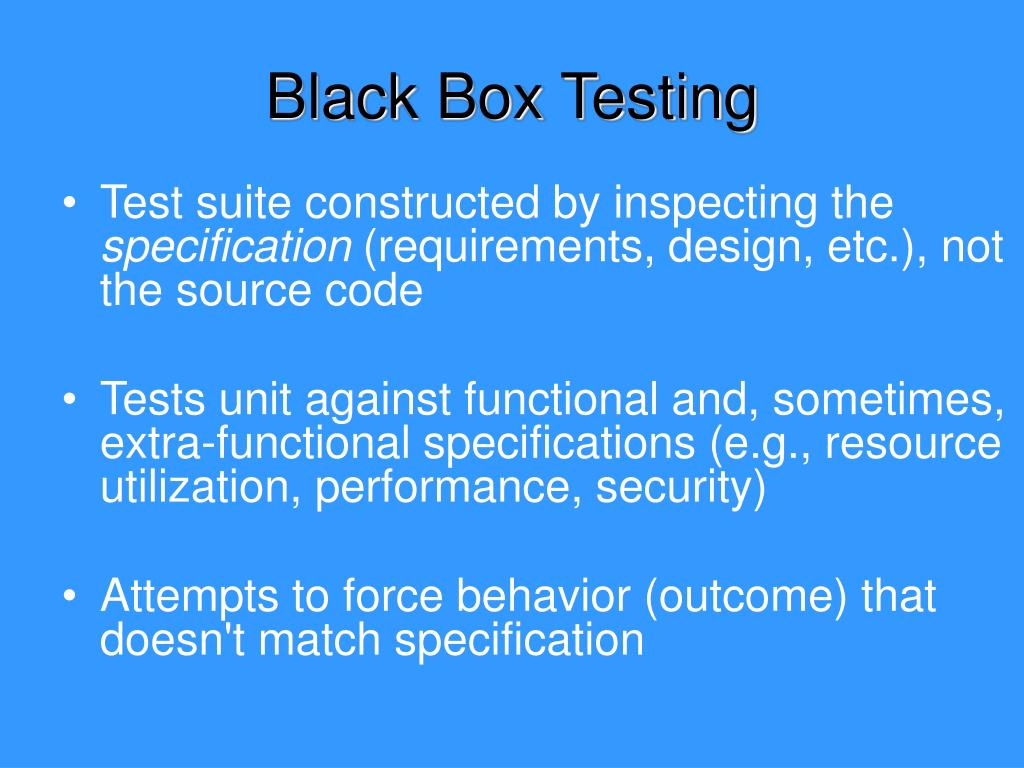 Black Box Testing

• Test suite constructed by inspecting the specification (requirements, design, etc.), not the source code

• Tests unit against functional and, sometimes, extra-functional specifications (e.g., resource utilization, performance, security)

• Attempts to force behavior (outcome) that doesn't match specification